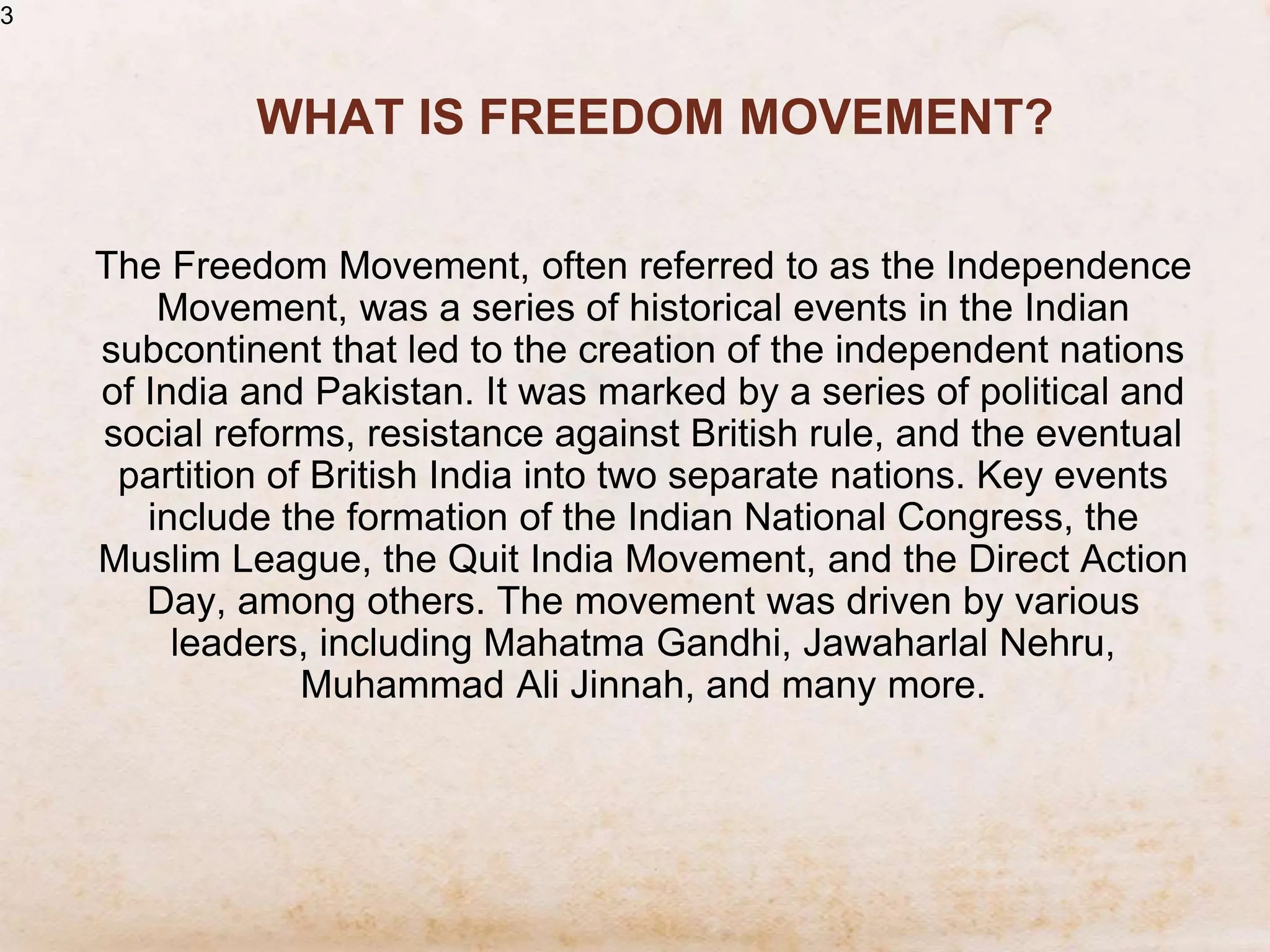 3

WHAT IS FREEDOM MOVEMENT?

The Freedom Movement, often referred to as the Independence Movement, was a series of historical events in the Indian subcontinent that led to the creation of the independent nations of India and Pakistan. It was marked by a series of political and social reforms, resistance against British rule, and the eventual partition of British India into two separate nations. Key events include the formation of the Indian National Congress, the Muslim League, the Quit India Movement, and the Direct Action Day, among others. The movement was driven by various leaders, including Mahatma Gandhi, Jawaharlal Nehru, Muhammad Ali Jinnah, and many more.